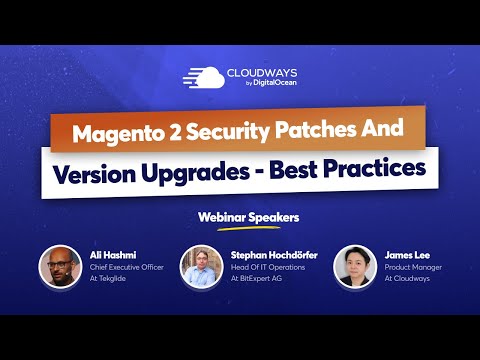 CLOUDWAYS
by DigitalOcean

Magento 2 Security Patches And Version Upgrades - Best Practices

Webinar Speakers

Ali Hashmi
Chief Executive Officer
At Tekglide

Stephan Hochdörfer
Head Of IT Operations
At BitExpert AG

James Lee
Product Manager
At Cloudways